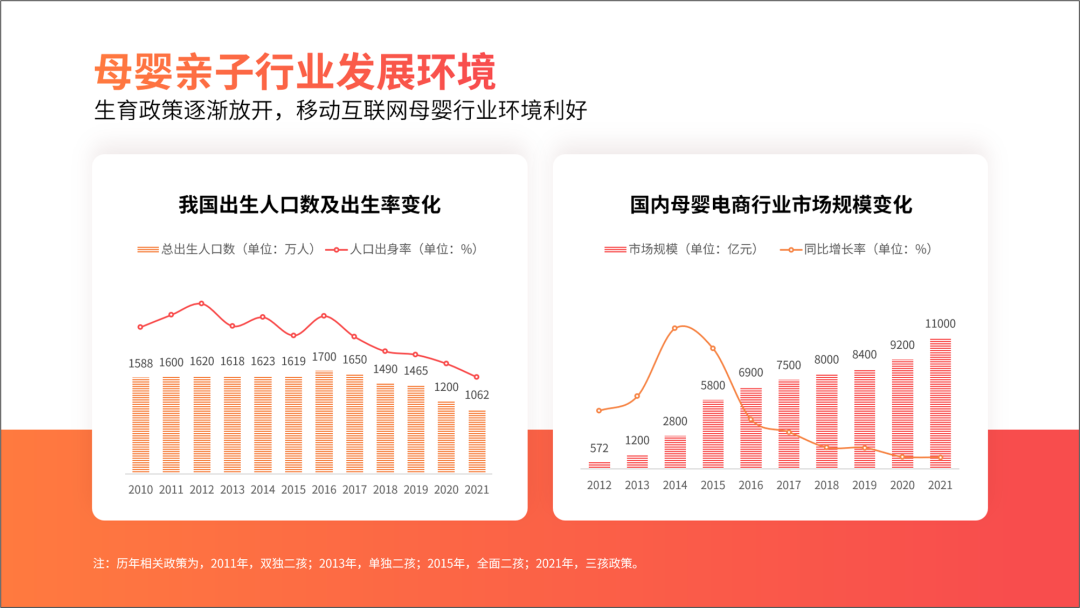 母婴亲子行业发展环境
生育政策逐渐放开，移动互联网母婴行业环境利好

我国出生人口数及出生率变化

总出生人口数（单位：万人） 人口出身率（单位：%）

1588 1600 1620 1618 1623 1619 1700 1650 1490 1465 1200 1062

2010 2011 2012 2013 2014 2015 2016 2017 2018 2019 2020 2021

国内母婴电商行业市场规模变化

市场规模（单位：亿元） 同比增长率（单位：%）

572 1200 2800 5800 6900 7500 8000 8400 9200 11000

2012 2013 2014 2015 2016 2017 2018 2019 2020 2021

注：历年相关政策为，2011年，双独二孩；2013年，单独二孩；2015年，全面二孩；2021年，三孩政策。